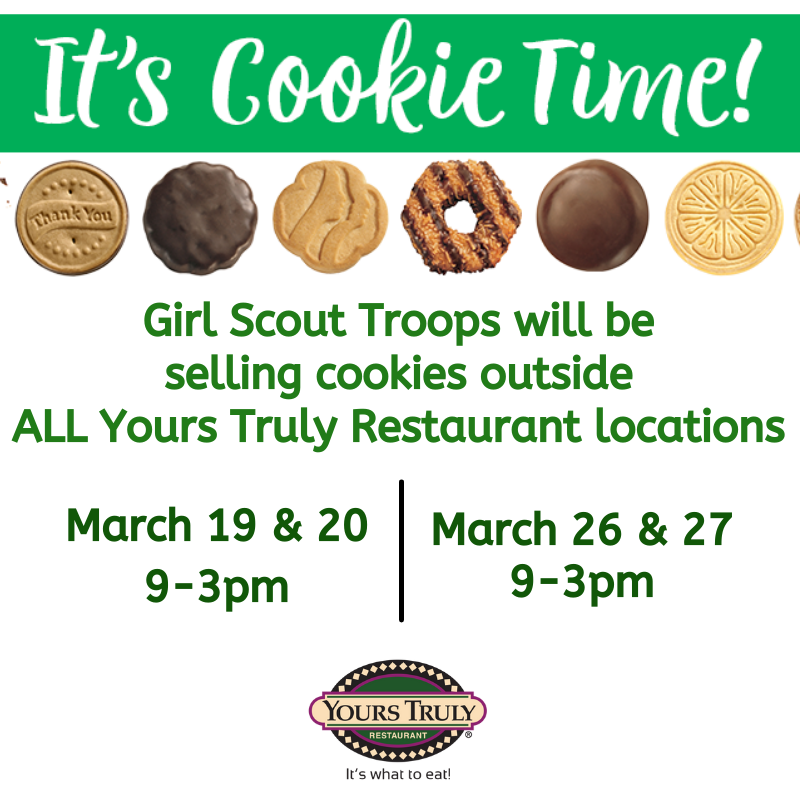 It's Cookie Time!

Thank You

Girl Scout Troops will be selling cookies outside ALL Yours Truly Restaurant locations

March 19 & 20
9-3pm

March 26 & 27
9-3pm

YOURS TRULY
RESTAURANT
®
It's what to eat!